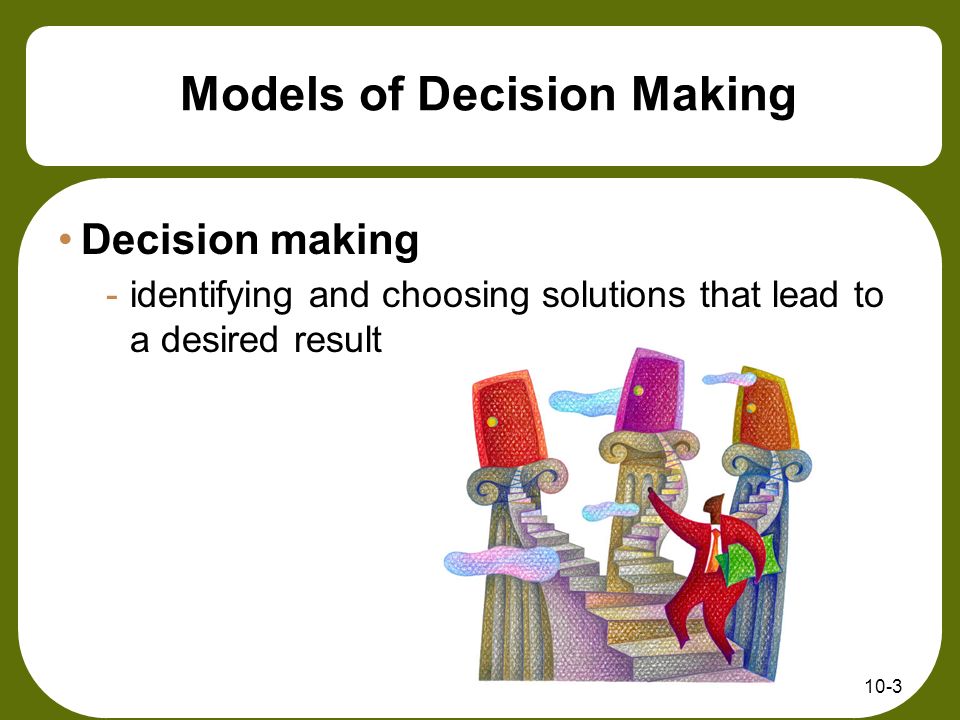 Models of Decision Making

• Decision making

- identifying and choosing solutions that lead to a desired result

10-3